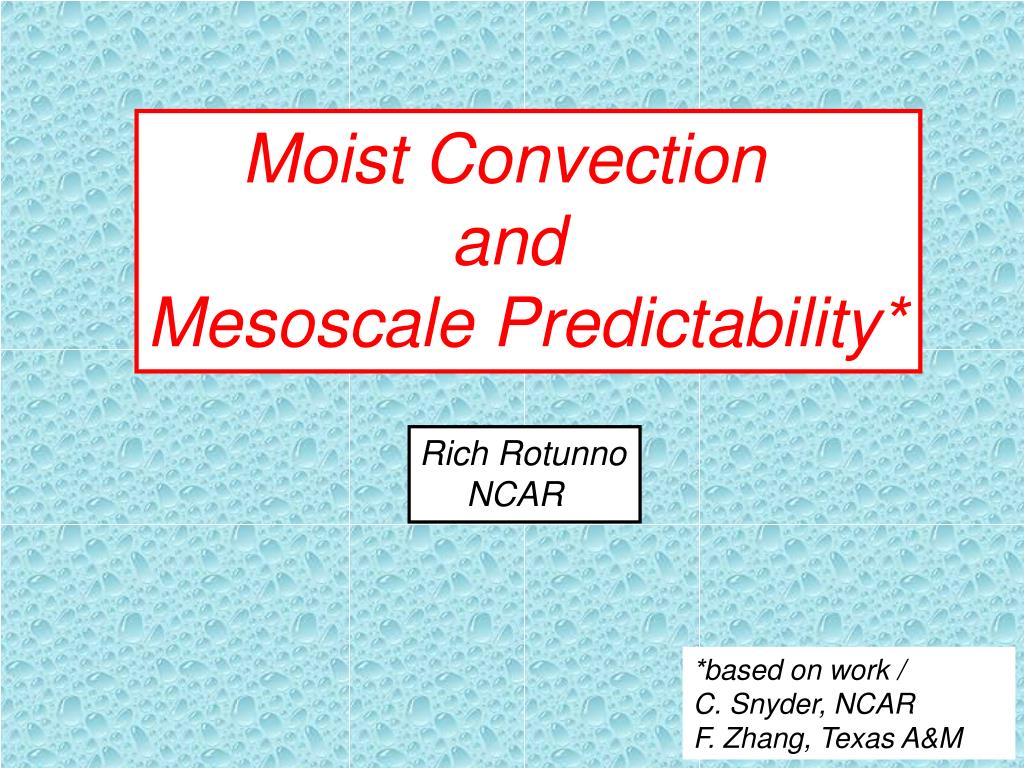 Moist Convection
and
Mesoscale Predictability*

Rich Rotunno
NCAR

*based on work /
C. Snyder, NCAR
F. Zhang, Texas A&M